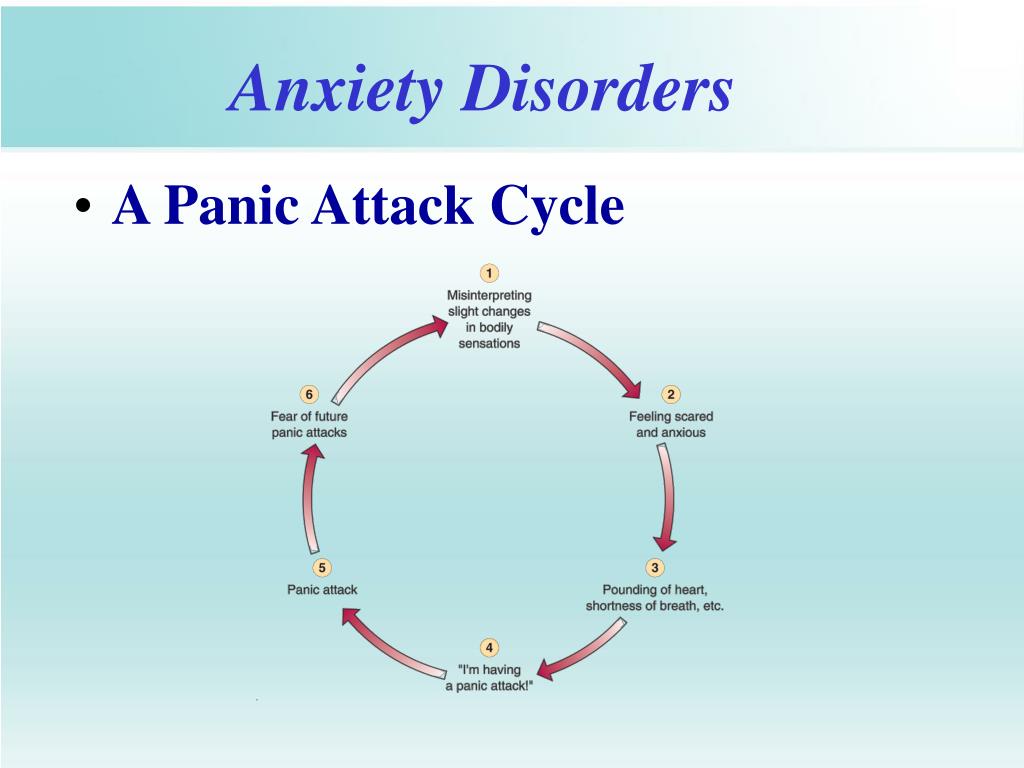 Anxiety Disorders

• A Panic Attack Cycle

1
Misinterpreting slight changes in bodily sensations

2
Feeling scared and anxious

3
Pounding of heart, shortness of breath, etc.

4
"I'm having a panic attack!"

5
Panic attack

6
Fear of future panic attacks